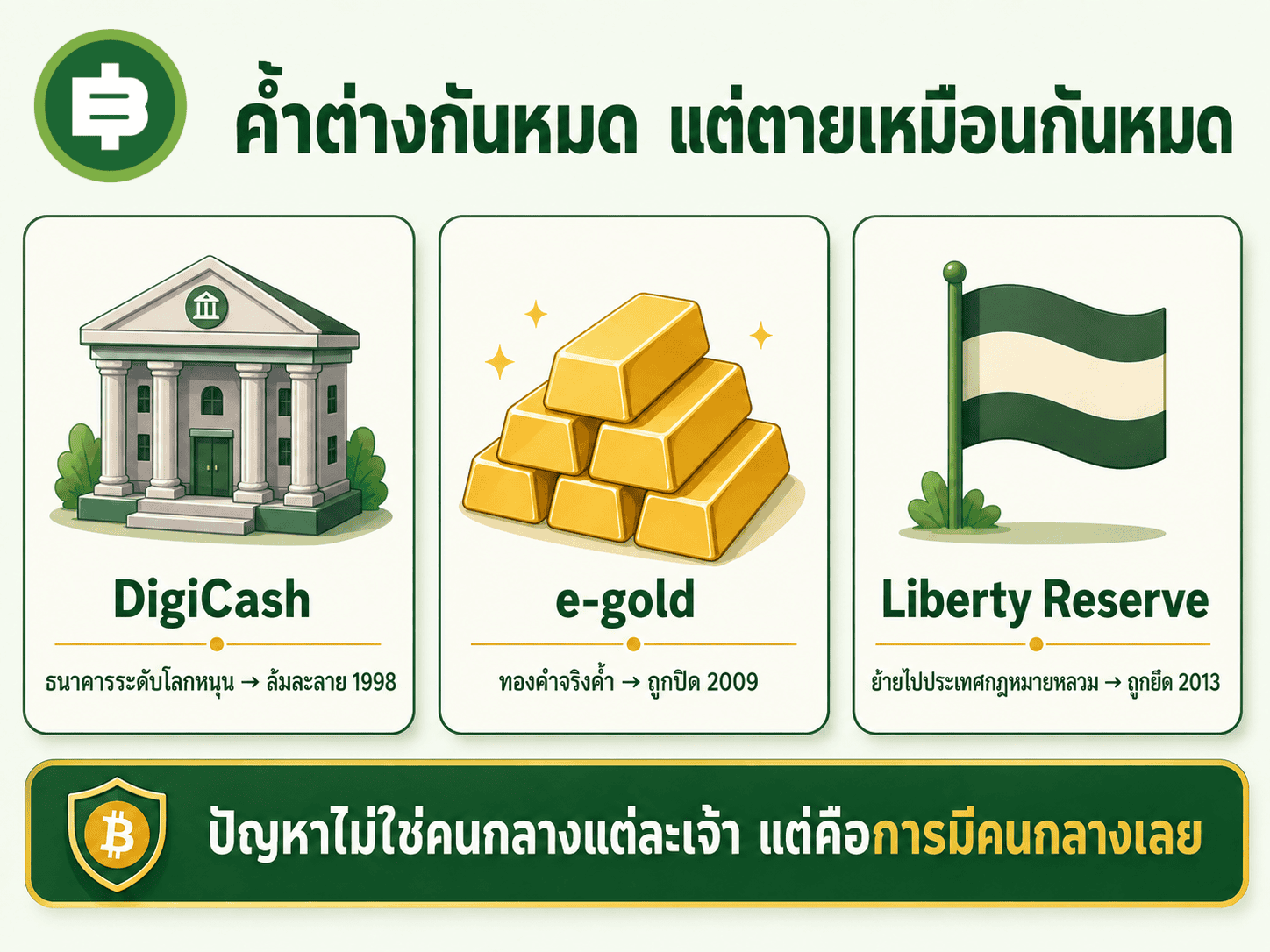 ค้ำต่างกันหมด แต่ตายเหมือนกันหมด

DigiCash

ธนาคารระดับโลกหนุน → ล้มละลาย 1998

e-gold

ทองคำจริงค้ำ → ถูกปิด 2009

Liberty Reserve

ย้ายไปประเทศกฎหมายหลวม → ถูกยึด 2013

ปัญหาไม่ใช่คนกลางแต่ละเจ้า แต่คือการมีคนกลางเลย